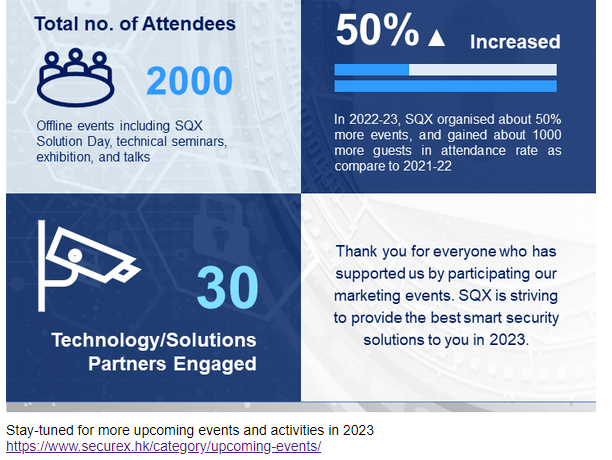 Total no. of Attendees

2000

Offline events including SQX Solution Day, technical seminars, exhibition, and talks

50% ▲ Increased

In 2022-23, SQX organised about 50% more events, and gained about 1000 more guests in attendance rate as compare to 2021-22

30

Technology/Solutions Partners Engaged

Thank you for everyone who has supported us by participating our marketing events. SQX is striving to provide the best smart security solutions to you in 2023.

Stay-tuned for more upcoming events and activities in 2023
https://www.securex.hk/category/upcoming-events/